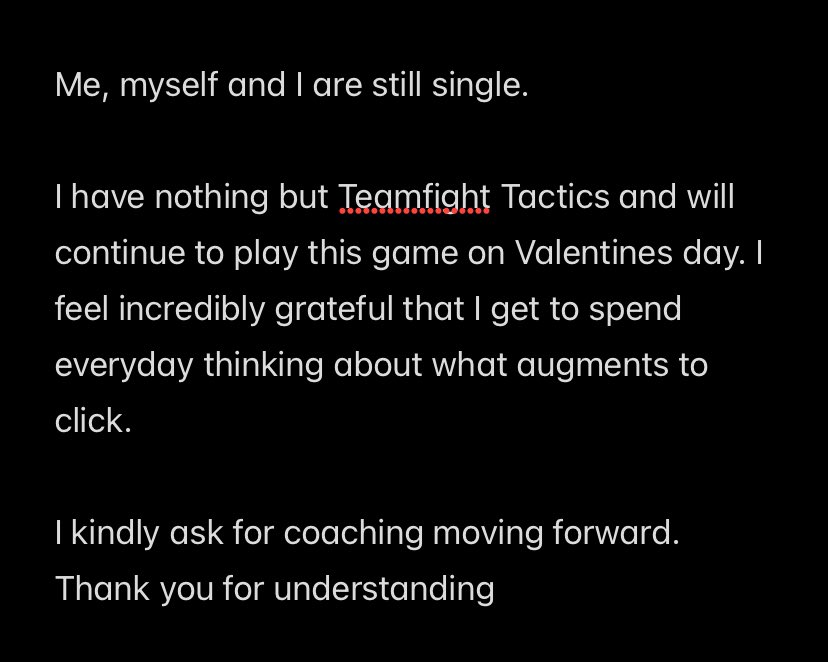 Me, myself and I are still single.

I have nothing but Teamfight Tactics and will continue to play this game on Valentines day. I feel incredibly grateful that I get to spend everyday thinking about what augments to click.

I kindly ask for coaching moving forward.
Thank you for understanding